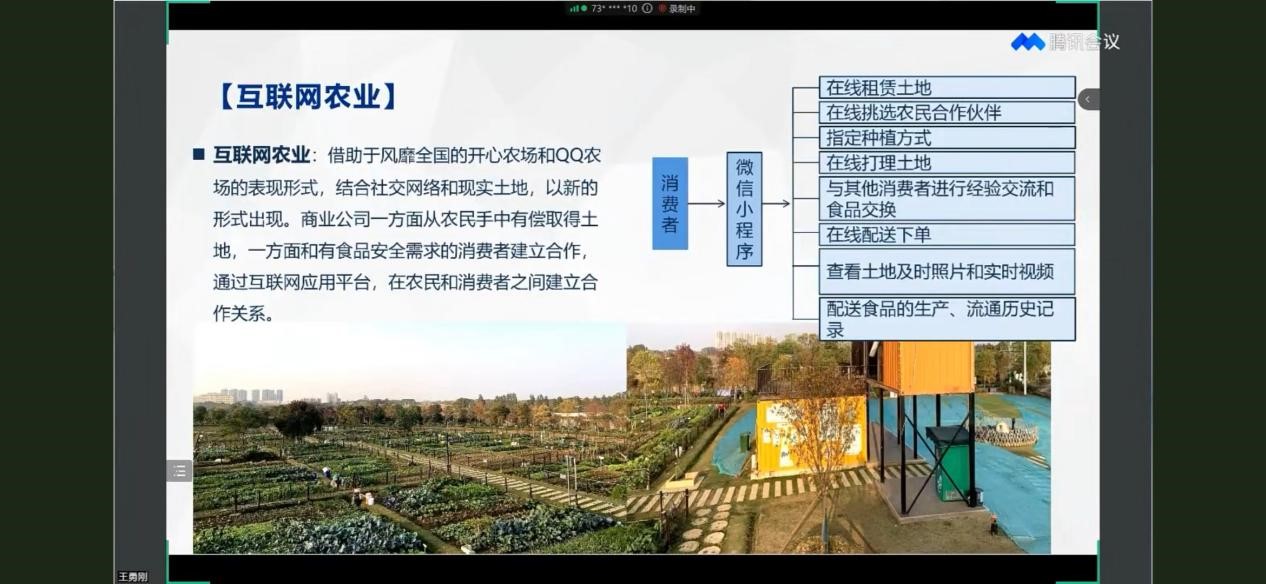 73* *** *10 录制中

腾讯会议

【互联网农业】

■ 互联网农业：借助于风靡全国的开心农场和QQ农场的表现形式，结合社交网络和现实土地，以新的形式出现。商业公司一方面从农民手中有偿取得土地，一方面和有食品安全需求的消费者建立合作，通过互联网应用平台，在农民和消费者之间建立合作关系。

消费者

微信小程序

在线租赁土地

在线挑选农民合作伙伴

指定种植方式

在线打理土地

与其他消费者进行经验交流和食品交换

在线配送下单

查看土地及时照片和实时视频

配送食品的生产、流通历史记录

王勇刚